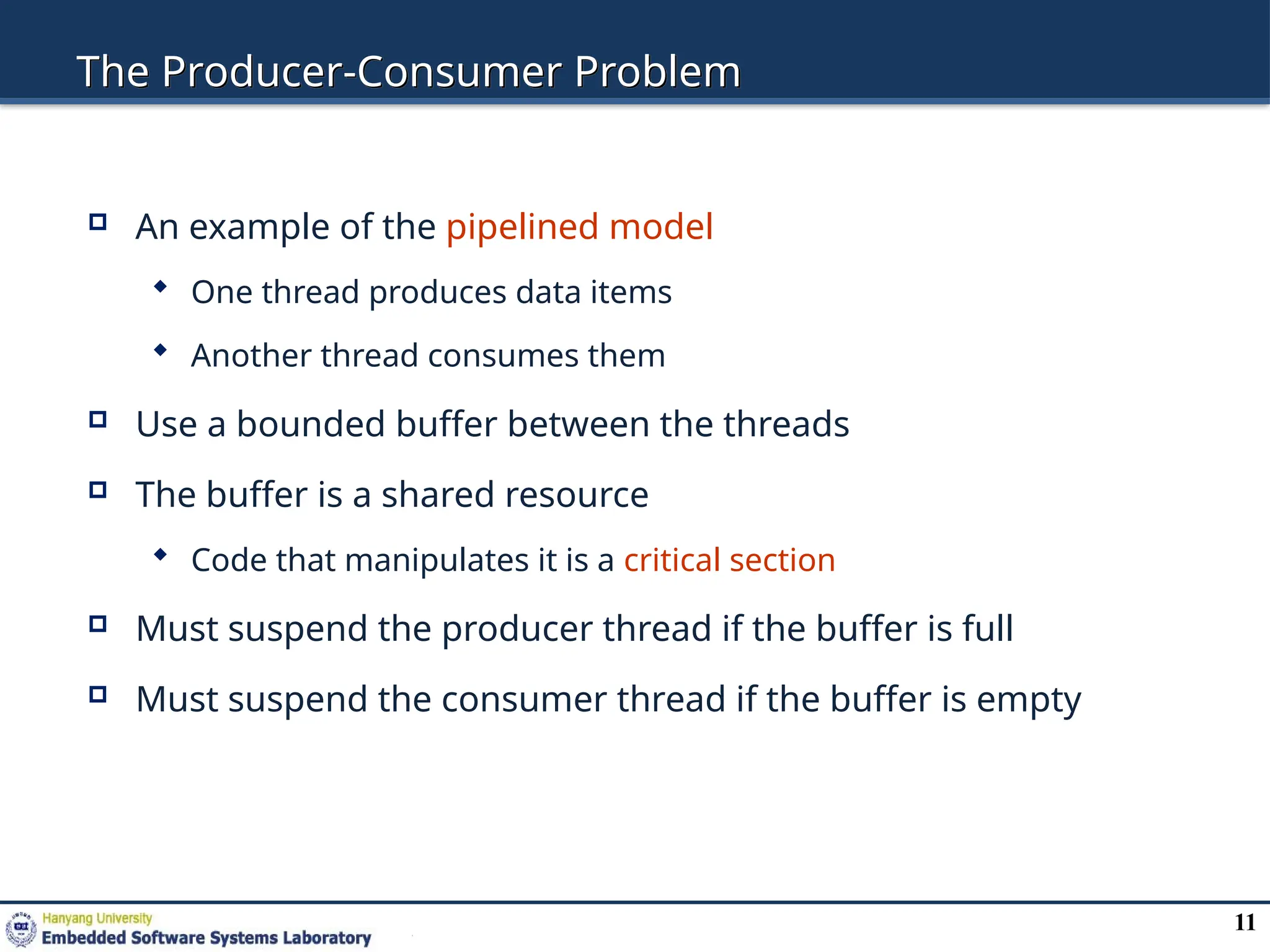 The Producer-Consumer Problem

An example of the pipelined model

One thread produces data items

Another thread consumes them

Use a bounded buffer between the threads

The buffer is a shared resource

Code that manipulates it is a critical section

Must suspend the producer thread if the buffer is full

Must suspend the consumer thread if the buffer is empty

Hanyang University
Embedded Software Systems Laboratory

11